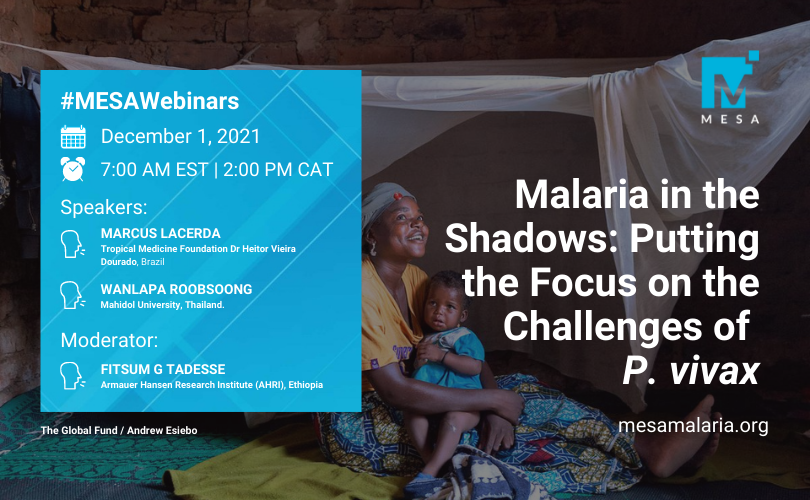 #MESAWebinars

December 1, 2021

7:00 AM EST | 2:00 PM CAT

Speakers:

MARCUS LACERDA
Tropical Medicine Foundation Dr Heitor Vieira Dourado, Brazil

WANLAPA ROOBSOONG
Mahidol University, Thailand.

Moderator:

FITSUM G TADESSE
Armauer Hansen Research Institute (AHRI), Ethiopia

The Global Fund / Andrew Esiebo

MESA

Malaria in the Shadows: Putting the Focus on the Challenges of P. vivax

mesamalaria.org